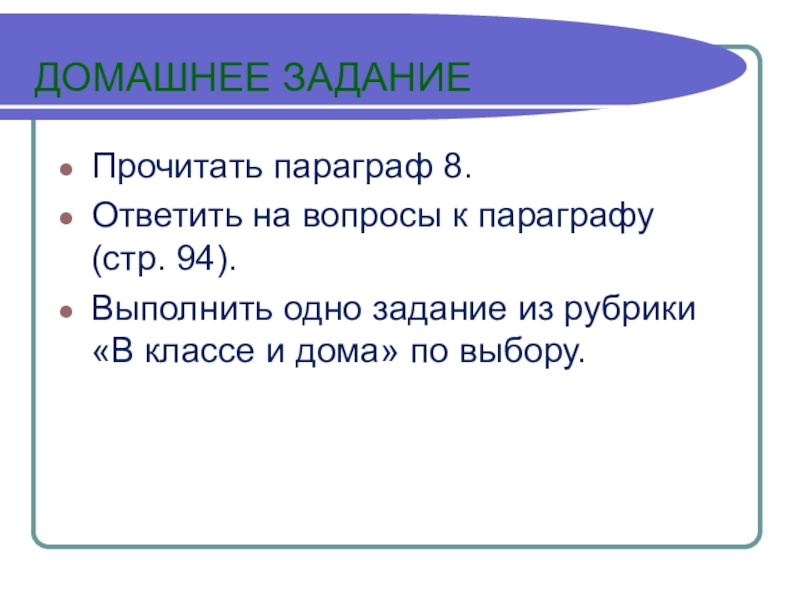 ДОМАШНЕЕ ЗАДАНИЕ

- Прочитать параграф 8.
- Ответить на вопросы к параграфу (стр. 94).
- Выполнить одно задание из рубрики «В классе и дома» по выбору.